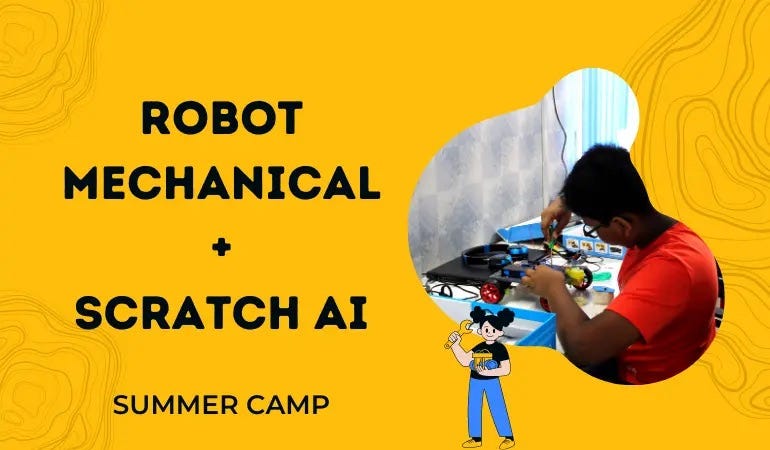 ROBOT MECHANICAL
+
SCRATCH AI

SUMMER CAMP